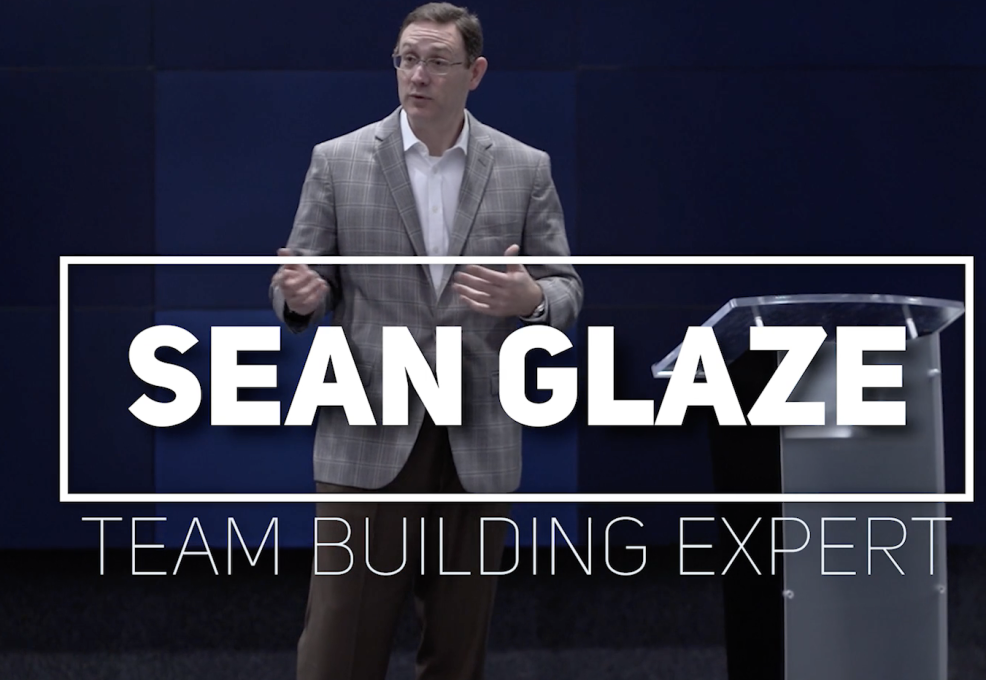 SEAN GLAZE
TEAM BUILDING EXPERT